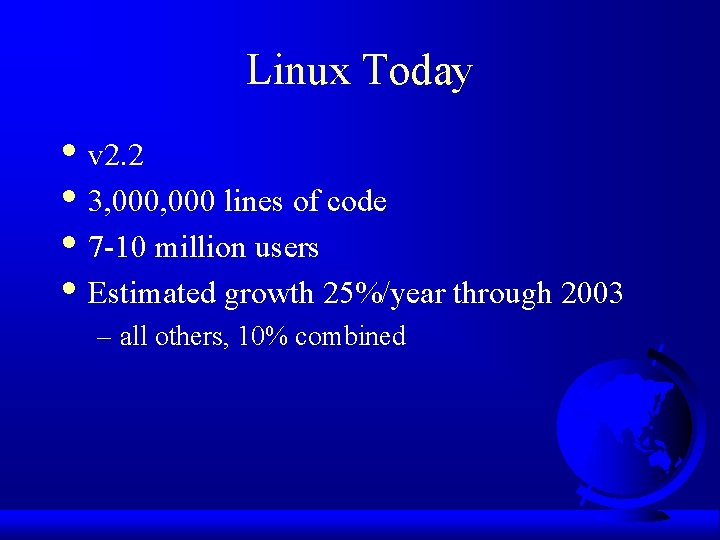 Linux Today

• v2.2
• 3,000,000 lines of code
• 7-10 million users
• Estimated growth 25%/year through 2003
– all others, 10% combined